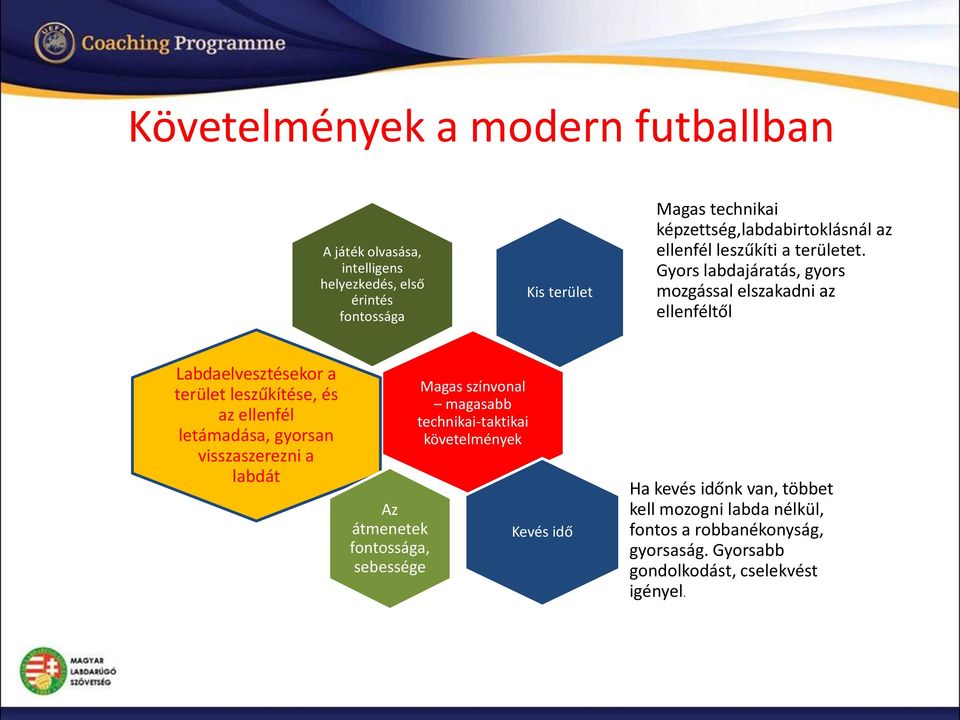 UEFA Coaching Programme

Követelmények a modern futballban

A játék olvasása, intelligens helyezkedés, első érintés fontossága

Kis terület

Magas technikai képzettség,labdabirtoklásnál az ellenfél leszűkíti a területet. Gyors labdajáratás, gyors mozgással elszakadni az ellenféltől

Labdaelvesztésekor a terület leszűkítése, és az ellenfél letámadása, gyorsan visszaszerezni a labdát

Magas színvonal – magasabb technikai-taktikai követelmények

Az átmenetek fontossága, sebessége

Kevés idő

Ha kevés időnk van, többet kell mozogni labda nélkül, fontos a robbanékonyság, gyorsaság. Gyorsabb gondolkodást, cselekvést igényel.

MAGYAR LABDARÚGÓ SZÖVETSÉG